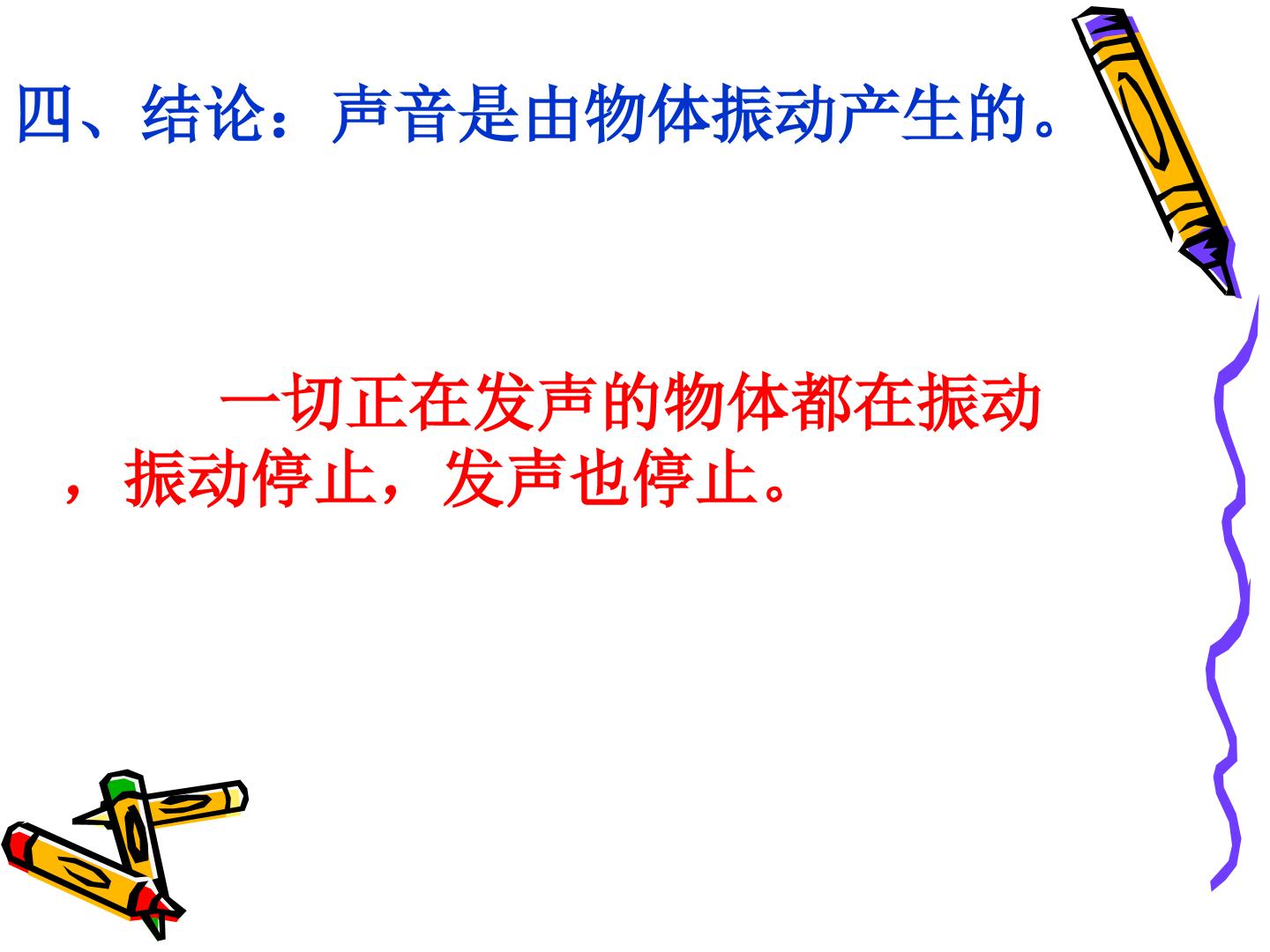 四、结论：声音是由物体振动产生的。

一切正在发声的物体都在振动，振动停止，发声也停止。